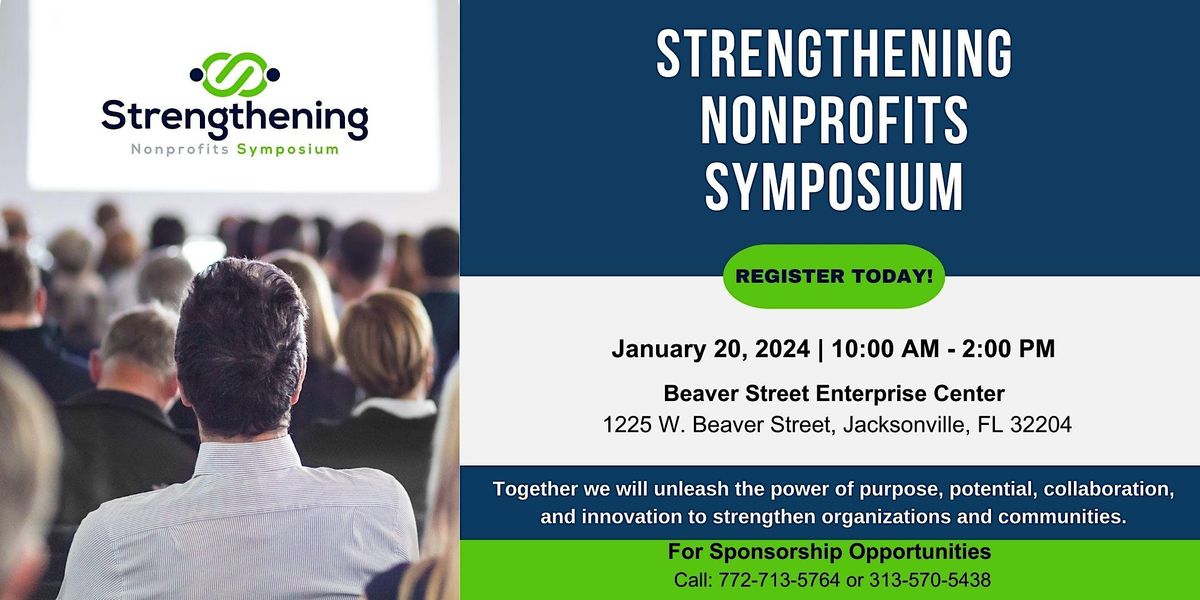 Strengthening
Nonprofits Symposium

STRENGTHENING NONPROFITS SYMPOSIUM

REGISTER TODAY!

January 20, 2024 | 10:00 AM - 2:00 PM

Beaver Street Enterprise Center
1225 W. Beaver Street, Jacksonville, FL 32204

Together we will unleash the power of purpose, potential, collaboration, and innovation to strengthen organizations and communities.

For Sponsorship Opportunities
Call: 772-713-5764 or 313-570-5438